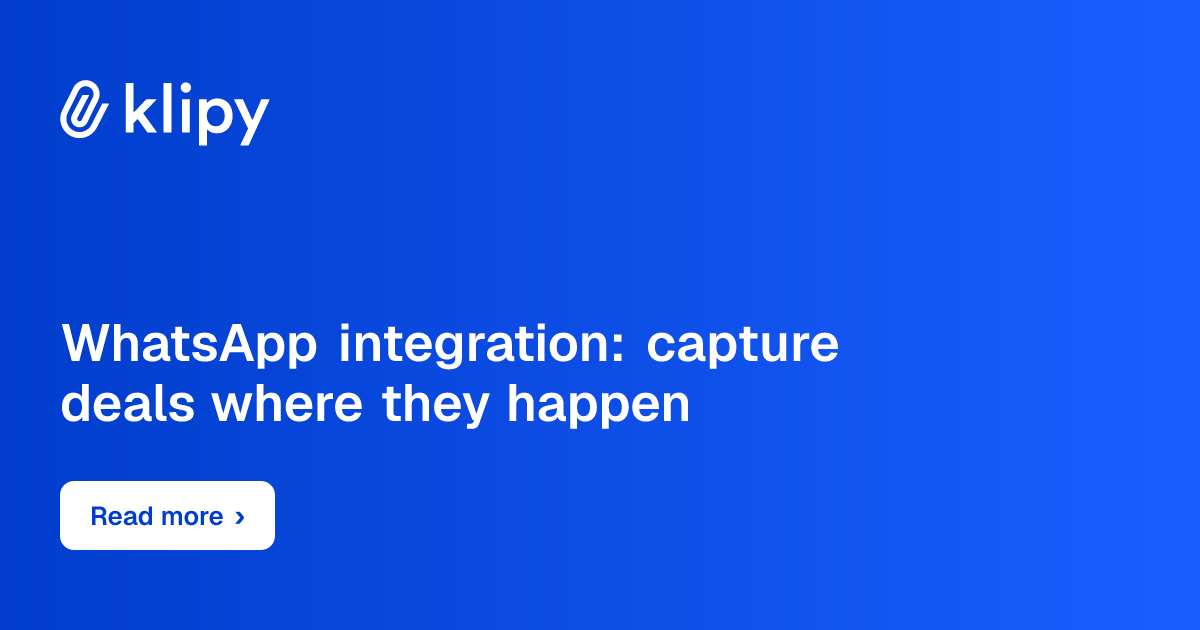 klipy

WhatsApp integration: capture deals where they happen

Read more ›